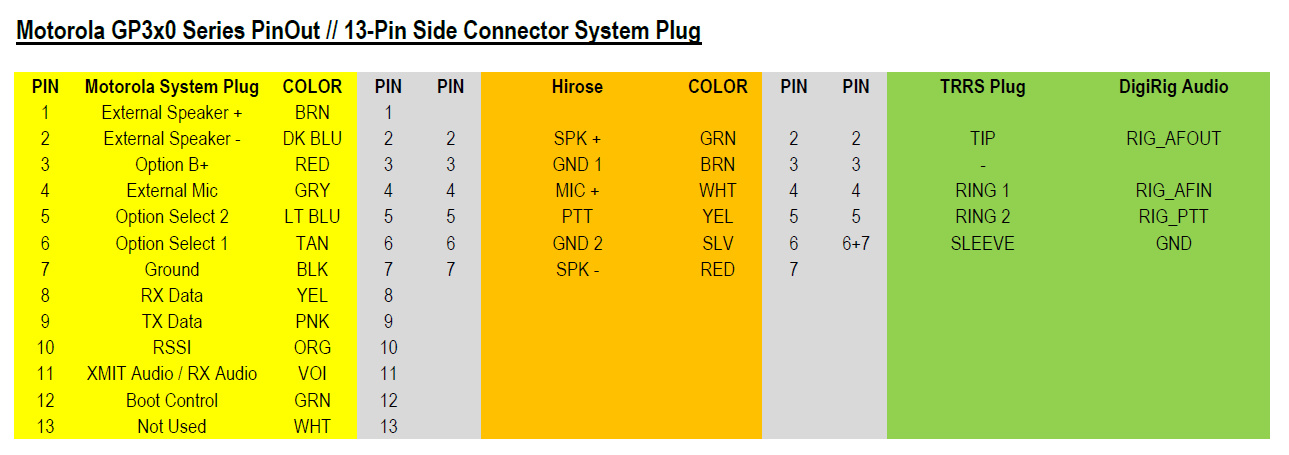 Motorola GP3x0 Series PinOut // 13-Pin Side Connector System Plug

| PIN | Motorola System Plug | COLOR | PIN | PIN | Hirose | COLOR | PIN | PIN | TRRS Plug | DigiRig Audio |
|---|---|---|---|---|---|---|---|---|---|---|
| 1 | External Speaker + | BRN | 1 | | | | | | | |
| 2 | External Speaker - | DK BLU | 2 | 2 | SPK + | GRN | 2 | 2 | TIP | RIG_AFOUT |
| 3 | Option B+ | RED | 3 | 3 | GND 1 | BRN | 3 | 3 | - | |
| 4 | External Mic | GRY | 4 | 4 | MIC + | WHT | 4 | 4 | RING 1 | RIG_AFIN |
| 5 | Option Select 2 | LT BLU | 5 | 5 | PTT | YEL | 5 | 5 | RING 2 | RIG_PTT |
| 6 | Option Select 1 | TAN | 6 | 6 | GND 2 | SLV | 6 | 6+7 | SLEEVE | GND |
| 7 | Ground | BLK | 7 | 7 | SPK - | RED | 7 | | | |
| 8 | RX Data | YEL | 8 | | | | | | | |
| 9 | TX Data | PNK | 9 | | | | | | | |
| 10 | RSSI | ORG | 10 | | | | | | | |
| 11 | XMIT Audio / RX Audio | VOI | 11 | | | | | | | |
| 12 | Boot Control | GRN | 12 | | | | | | | |
| 13 | Not Used | WHT | 13 | | | | | | | |